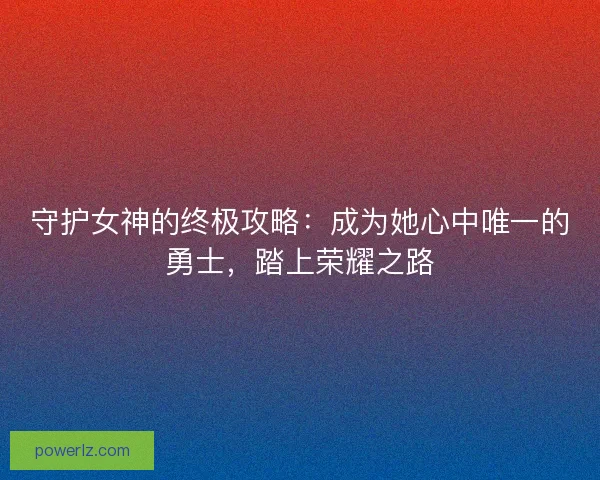 守护女神的终极攻略：成为她心中唯一的勇士，踏上荣耀之路

powerlz.com